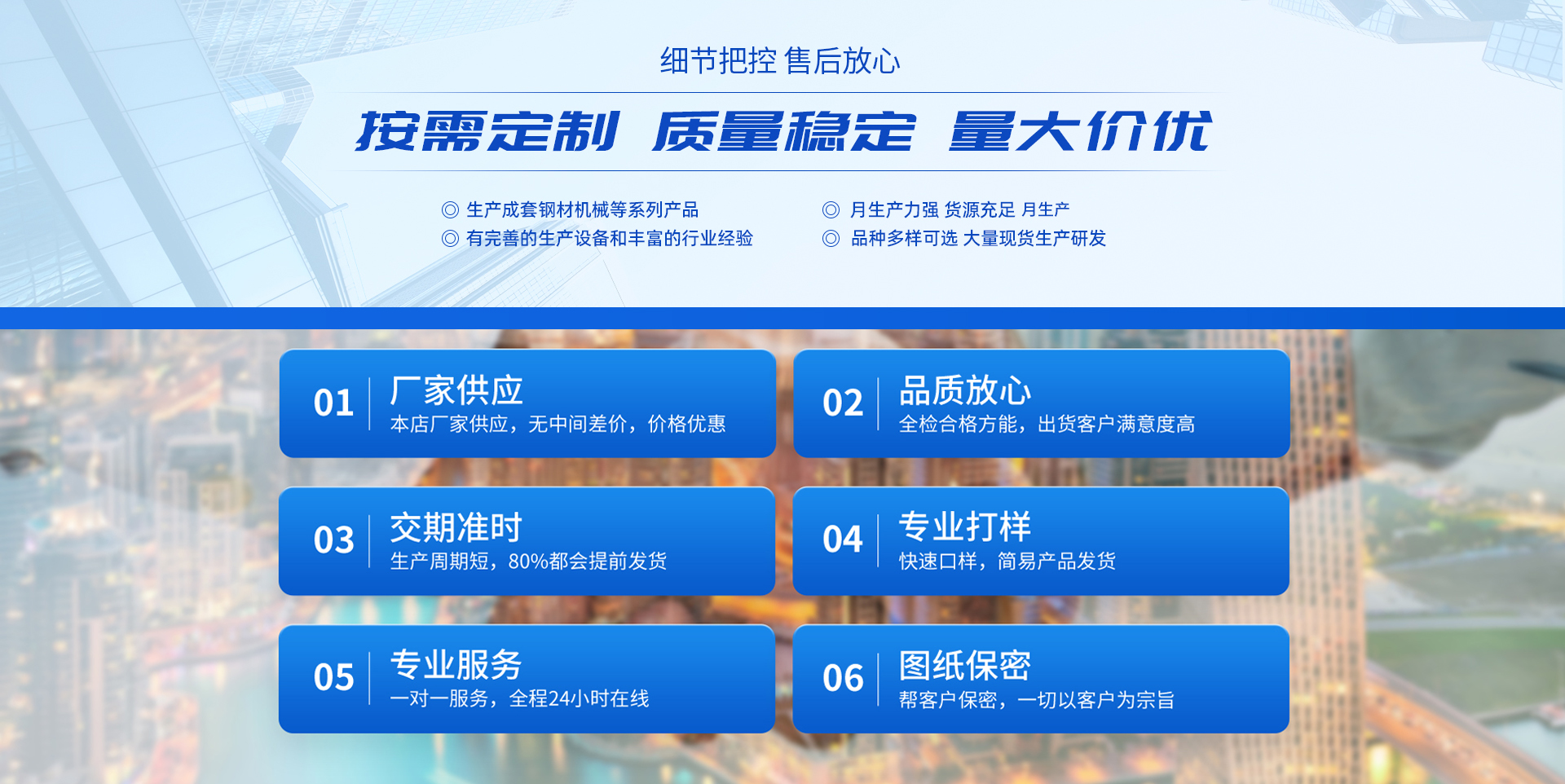 细节把控 售后放心

按需定制 质量稳定 量大价优

◎ 生产成套钢材机械等系列产品
◎ 有完善的生产设备和丰富的行业经验

◎ 月生产力强 货源充足 月生产
◎ 品种多样可选 大量现货生产研发

01 厂家供应
本店厂家供应，无中间差价，价格优惠

02 品质放心
全检合格方能，出货客户满意度高

03 交期准时
生产周期短，80%都会提前发货

04 专业打样
快速口样，简易产品发货

05 专业服务
一对一服务，全程24小时在线

06 图纸保密
帮客户保密，一切以客户为宗旨